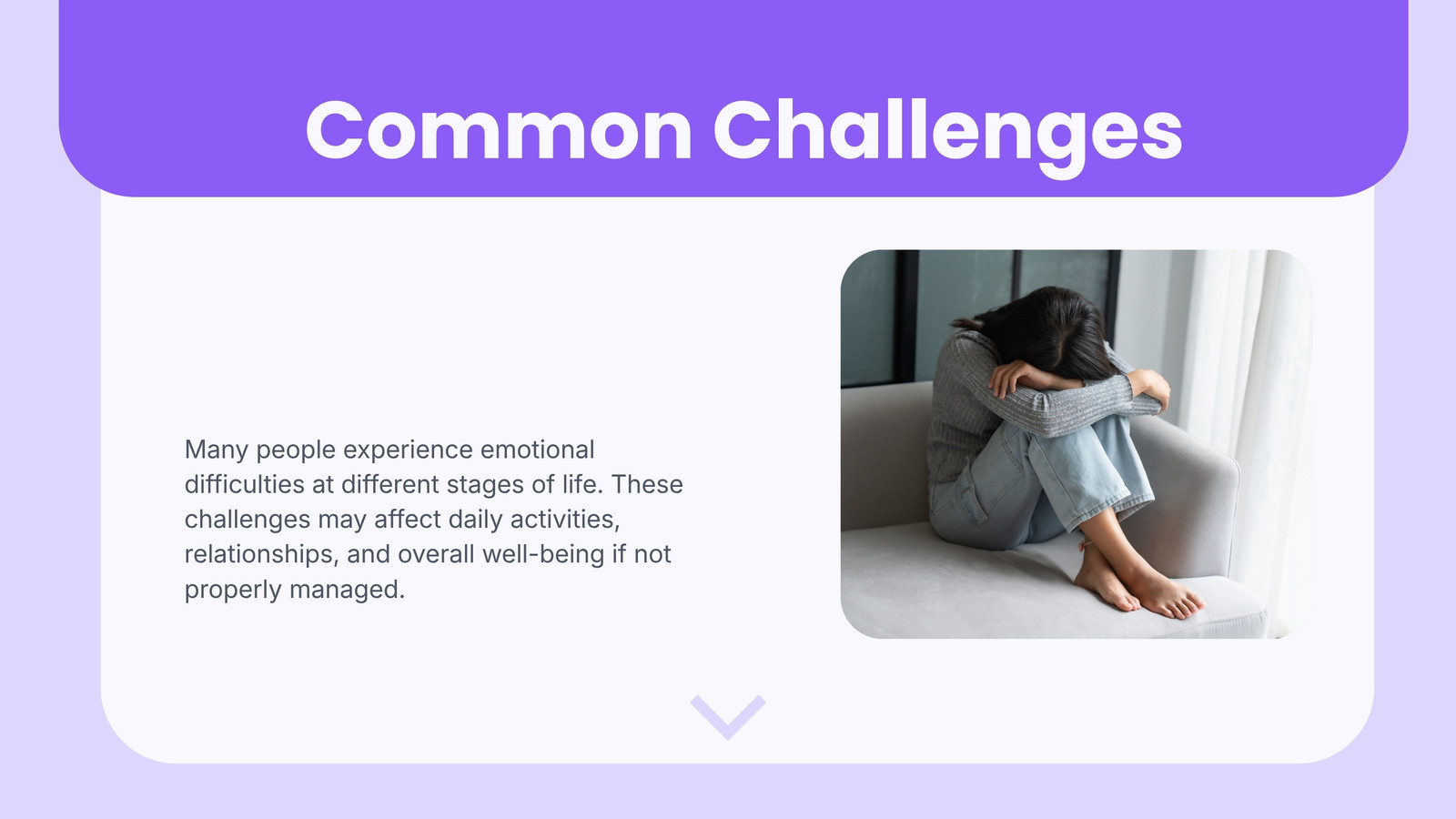 Common Challenges

Many people experience emotional difficulties at different stages of life. These challenges may affect daily activities, relationships, and overall well-being if not properly managed.